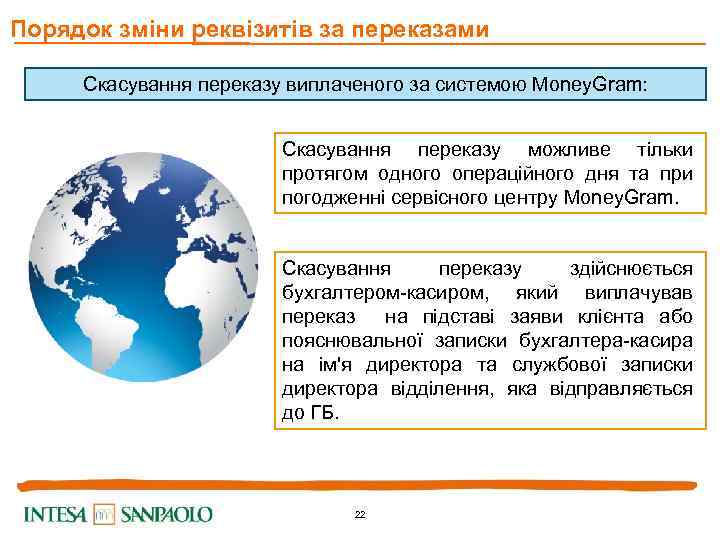 Порядок зміни реквізитів за переказами

Скасування переказу виплаченого за системою MoneyGram:

Скасування переказу можливе тільки протягом одного операційного дня та при погодженні сервісного центру MoneyGram.

Скасування переказу здійснюється бухгалтером-касиром, який виплачував переказ на підставі заяви клієнта або пояснювальної записки бухгалтера-касира на ім'я директора та службової записки директора відділення, яка відправляється до ГБ.

INTESA SANPAOLO

22